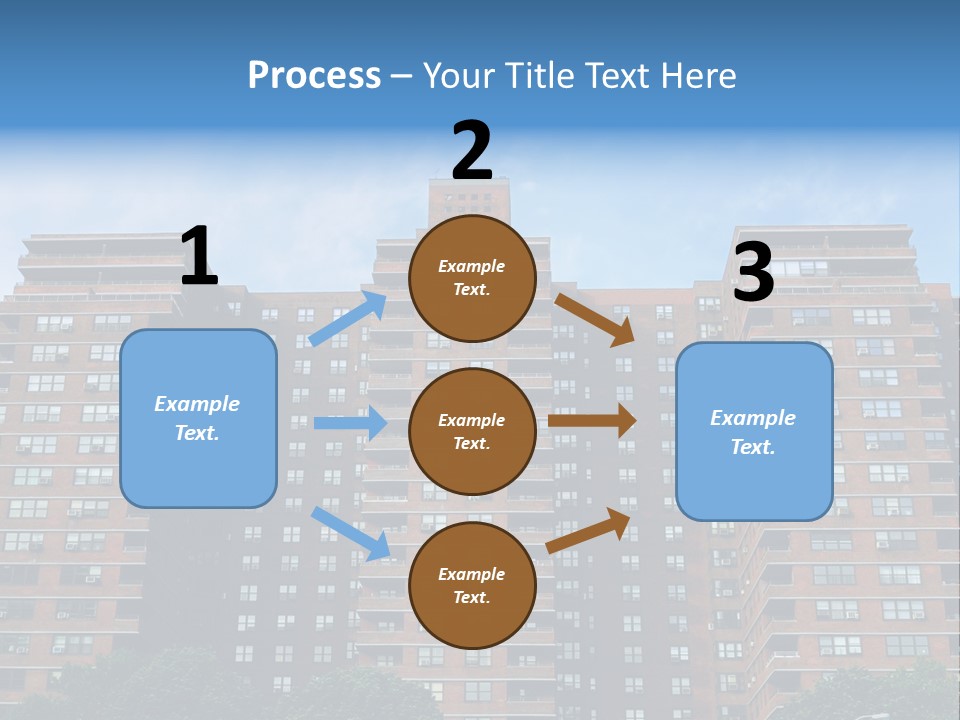 Process – Your Title Text Here

1

Example Text.

2

Example Text.

Example Text.

Example Text.

3

Example Text.